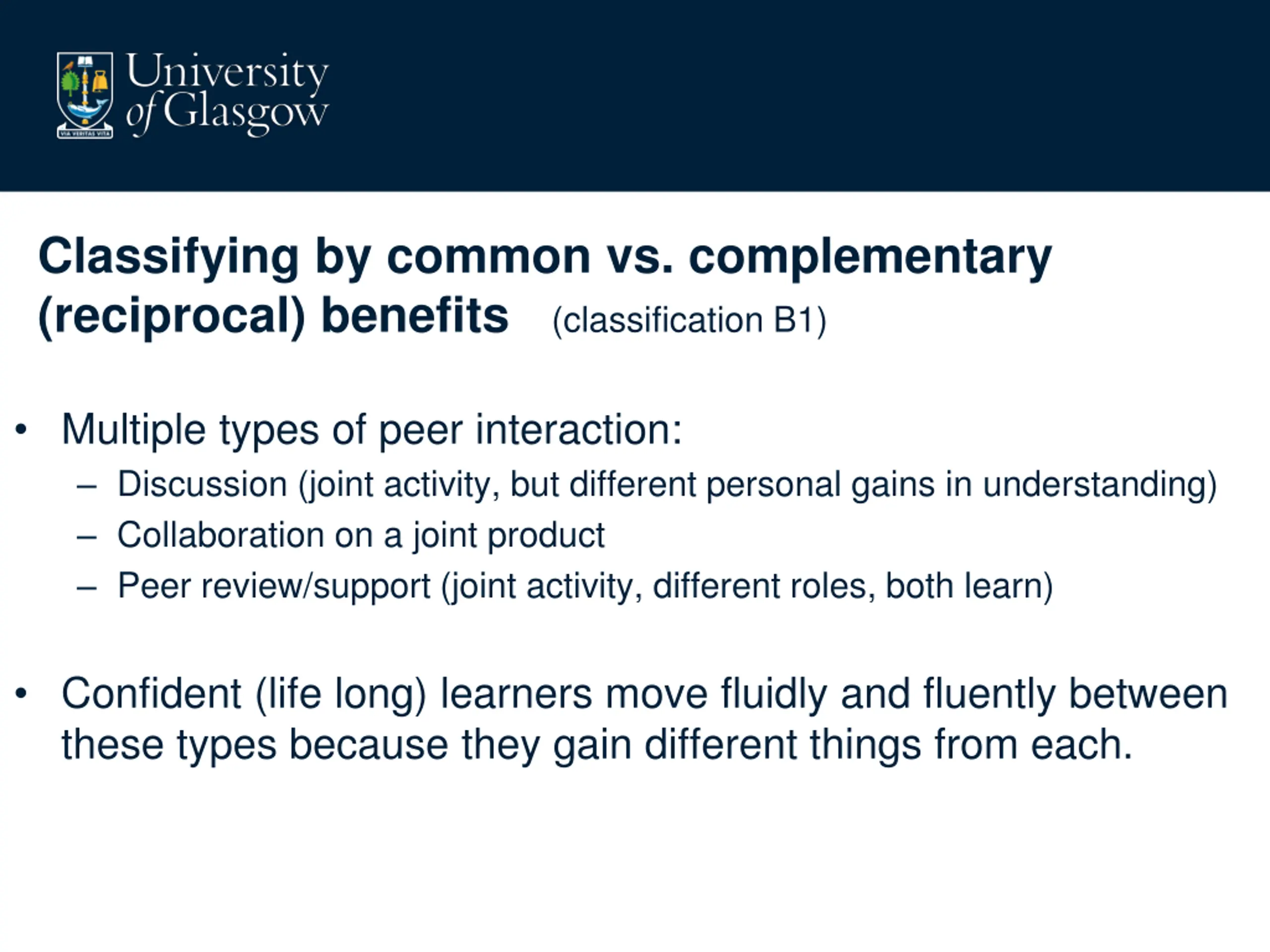 VIA VERITAS VITA

University of Glasgow

Classifying by common vs. complementary (reciprocal) benefits (classification B1)

• Multiple types of peer interaction:
– Discussion (joint activity, but different personal gains in understanding)
– Collaboration on a joint product
– Peer review/support (joint activity, different roles, both learn)

• Confident (life long) learners move fluidly and fluently between these types because they gain different things from each.